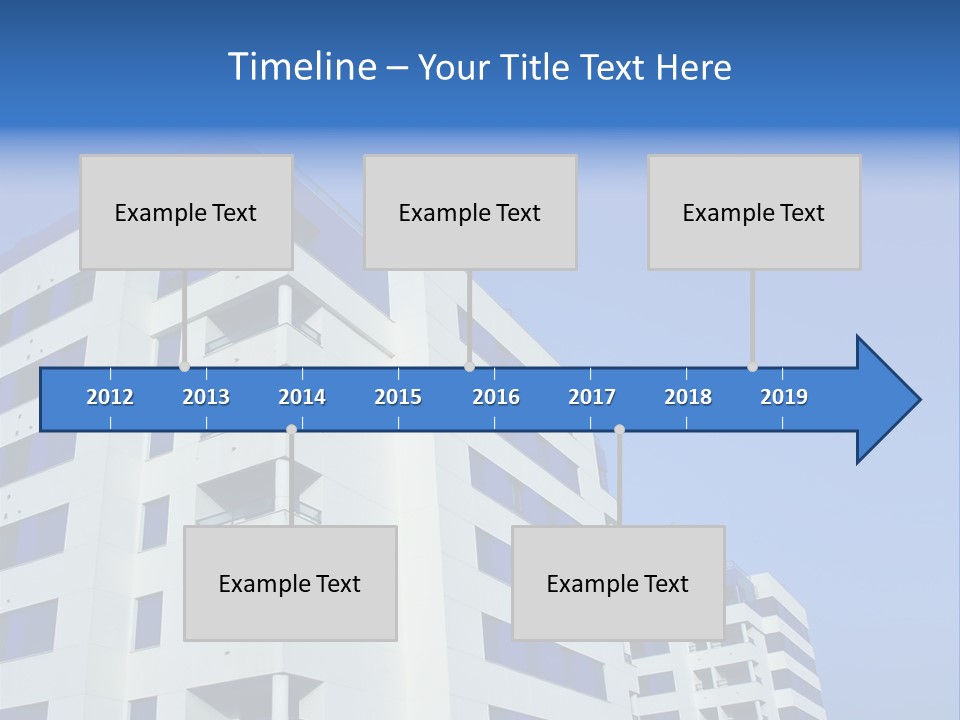 Timeline – Your Title Text Here

Example Text

Example Text

Example Text

2012 2013 2014 2015 2016 2017 2018 2019

Example Text

Example Text